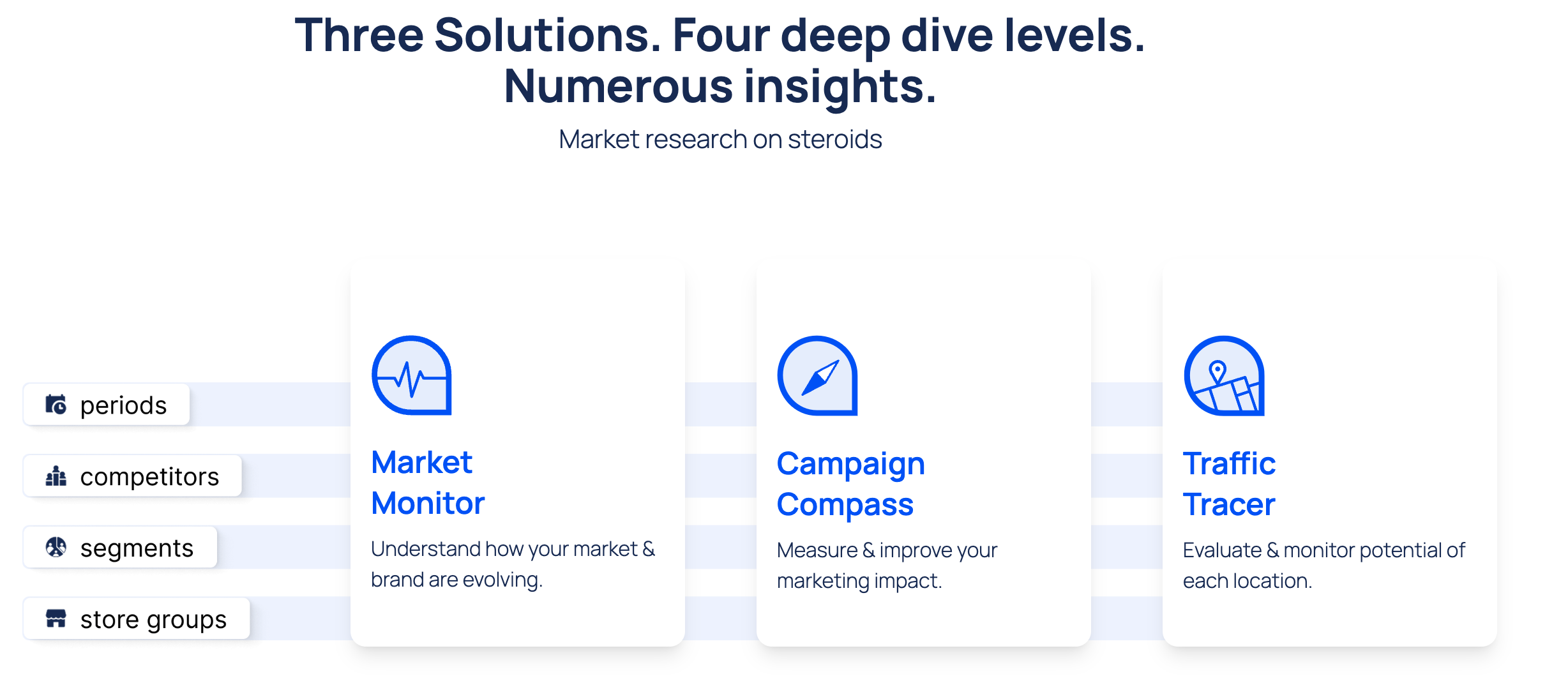 Three Solutions. Four deep dive levels.
Numerous insights.

Market research on steroids

periods

competitors

segments

store groups

Market Monitor

Understand how your market & brand are evolving.

Campaign Compass

Measure & improve your marketing impact.

Traffic Tracer

Evaluate & monitor potential of each location.